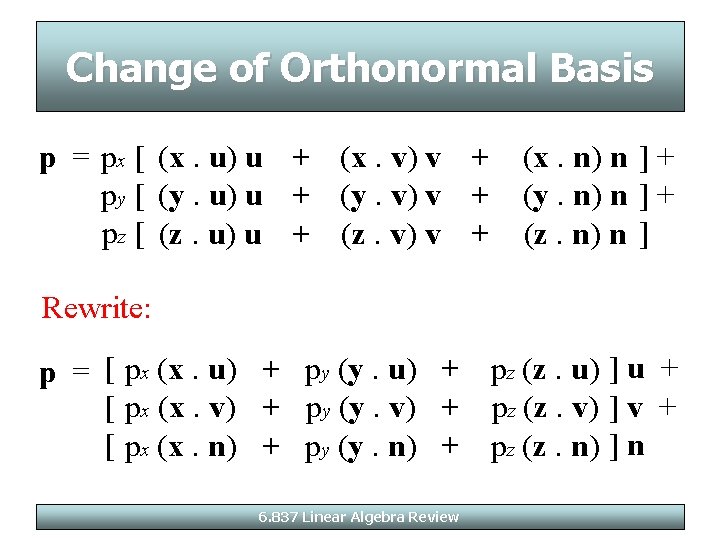 Change of Orthonormal Basis

$\mathbf{p} = p_x [ (\mathbf{x} . \mathbf{u}) \mathbf{u} + (\mathbf{x} . \mathbf{v}) \mathbf{v} + (\mathbf{x} . \mathbf{n}) \mathbf{n} ] +$
$p_y [ (\mathbf{y} . \mathbf{u}) \mathbf{u} + (\mathbf{y} . \mathbf{v}) \mathbf{v} + (\mathbf{y} . \mathbf{n}) \mathbf{n} ] +$
$p_z [ (\mathbf{z} . \mathbf{u}) \mathbf{u} + (\mathbf{z} . \mathbf{v}) \mathbf{v} + (\mathbf{z} . \mathbf{n}) \mathbf{n} ]$

Rewrite:

$\mathbf{p} = [ p_x (\mathbf{x} . \mathbf{u}) + p_y (\mathbf{y} . \mathbf{u}) + p_z (\mathbf{z} . \mathbf{u}) ] \mathbf{u} +$
$[ p_x (\mathbf{x} . \mathbf{v}) + p_y (\mathbf{y} . \mathbf{v}) + p_z (\mathbf{z} . \mathbf{v}) ] \mathbf{v} +$
$[ p_x (\mathbf{x} . \mathbf{n}) + p_y (\mathbf{y} . \mathbf{n}) + p_z (\mathbf{z} . \mathbf{n}) ] \mathbf{n}$

6.837 Linear Algebra Review